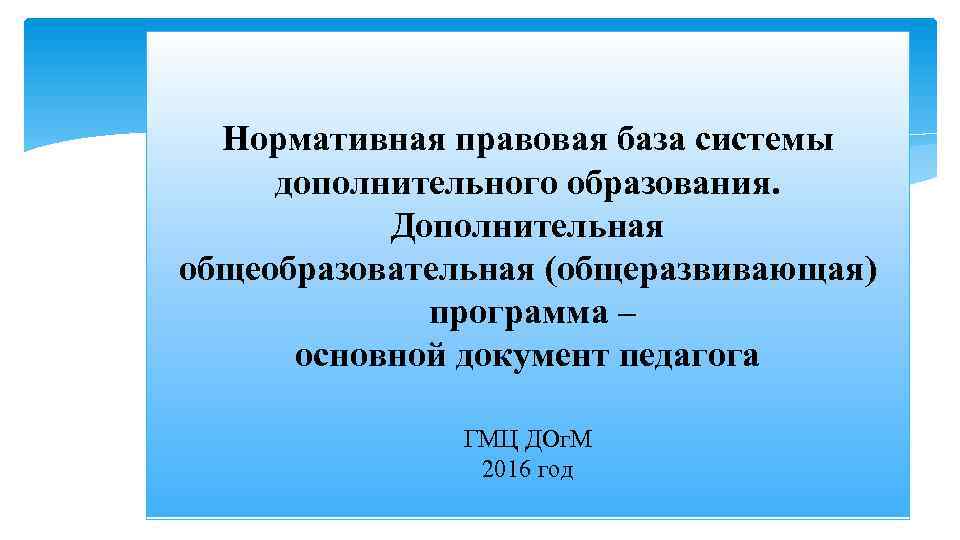 Нормативная правовая база системы дополнительного образования. Дополнительная общеобразовательная (общеразвивающая) программа – основной документ педагога

ГМЦ ДОгМ
2016 год